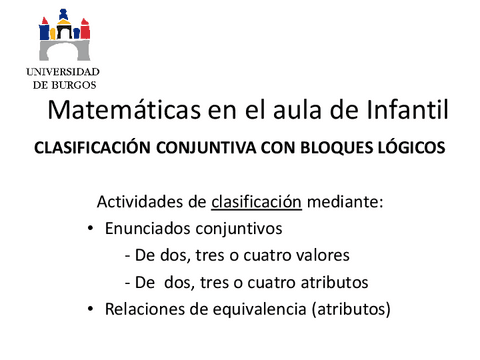 UNIVERSIDAD
DE BURGOS

Matemáticas en el aula de Infantil

CLASIFICACIÓN CONJUNTIVA CON BLOQUES LÓGICOS

Actividades de clasificación mediante:

• Enunciados conjuntivos
- De dos, tres o cuatro valores
- De dos, tres o cuatro atributos
• Relaciones de equivalencia (atributos)